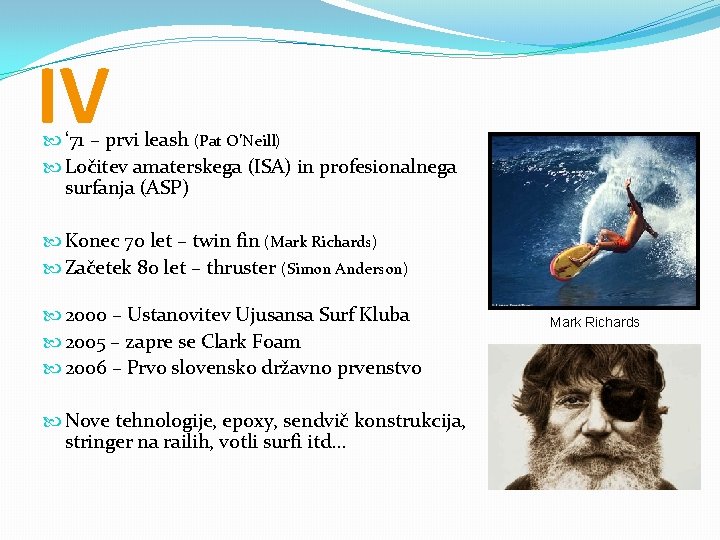 IV

‘71 – prvi leash (Pat O'Neill)

Ločitev amaterskega (ISA) in profesionalnega surfanja (ASP)

Konec 70 let – twin fin (Mark Richards)

Začetek 80 let – thruster (Simon Anderson)

2000 – Ustanovitev Ujusansa Surf Kluba

2005 – zapre se Clark Foam

2006 – Prvo slovensko državno prvenstvo

Nove tehnologije, epoxy, sendvič konstrukcija, stringer na railih, votli surfi itd...

Mark Richards